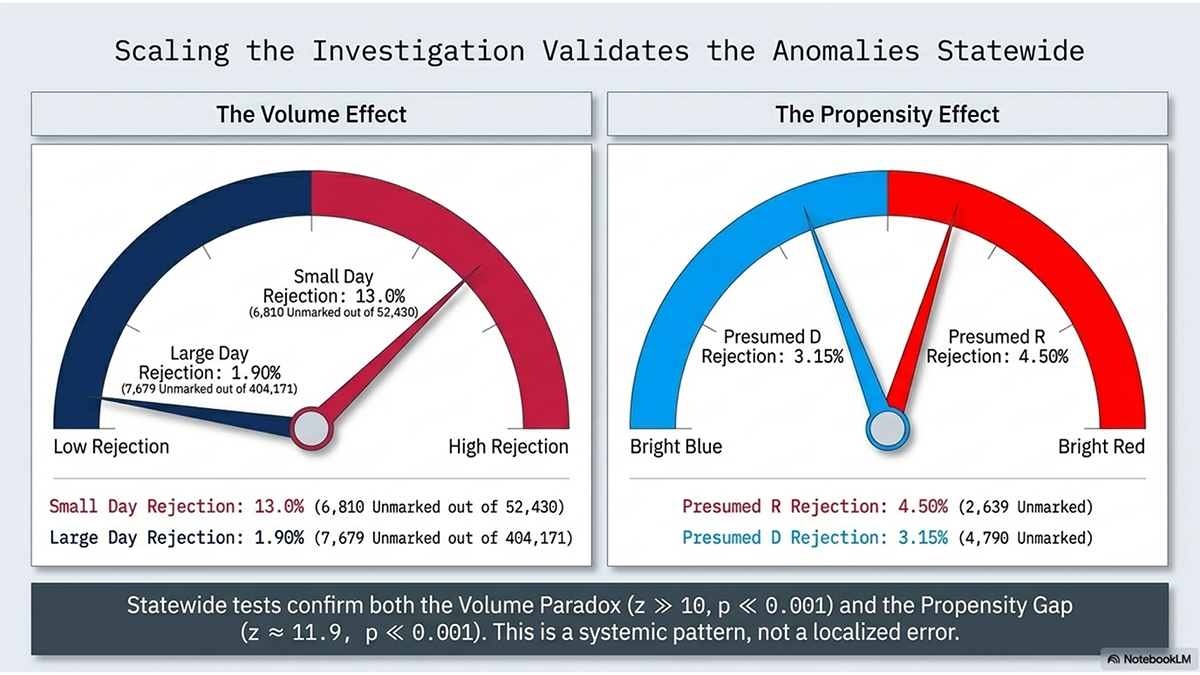 Scaling the Investigation Validates the Anomalies Statewide

The Volume Effect

Small Day Rejection: 13.0% (6,810 Unmarked out of 52,430)

Large Day Rejection: 1.90% (7,679 Unmarked out of 404,171)

Low Rejection

High Rejection

Small Day Rejection: 13.0% (6,810 Unmarked out of 52,430)

Large Day Rejection: 1.90% (7,679 Unmarked out of 404,171)

The Propensity Effect

Presumed D Rejection: 3.15%

Presumed R Rejection: 4.50%

Bright Blue

Bright Red

Presumed R Rejection: 4.50% (2,639 Unmarked)

Presumed D Rejection: 3.15% (4,790 Unmarked)

Statewide tests confirm both the Volume Paradox ($z \gg 10$, $p \ll 0.001$) and the Propensity Gap ($z \approx 11.9$, $p \ll 0.001$). This is a systemic pattern, not a localized error.

NotebookLM